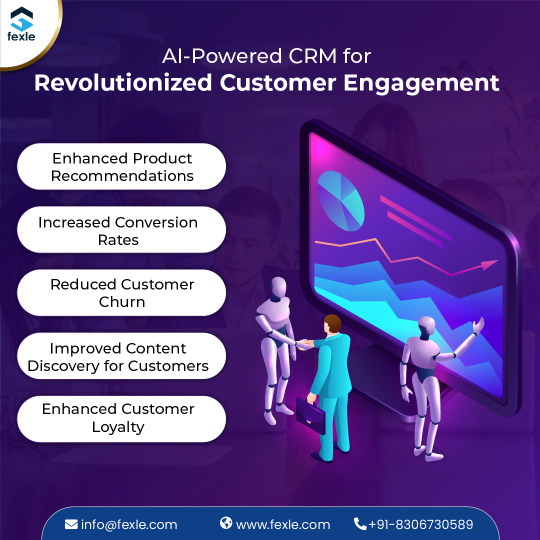 fexle

AI-Powered CRM for
Revolutionized Customer Engagement

Enhanced Product Recommendations

Increased Conversion Rates

Reduced Customer Churn

Improved Content Discovery for Customers

Enhanced Customer Loyalty

info@fexle.com www.fexle.com +91-8306730589